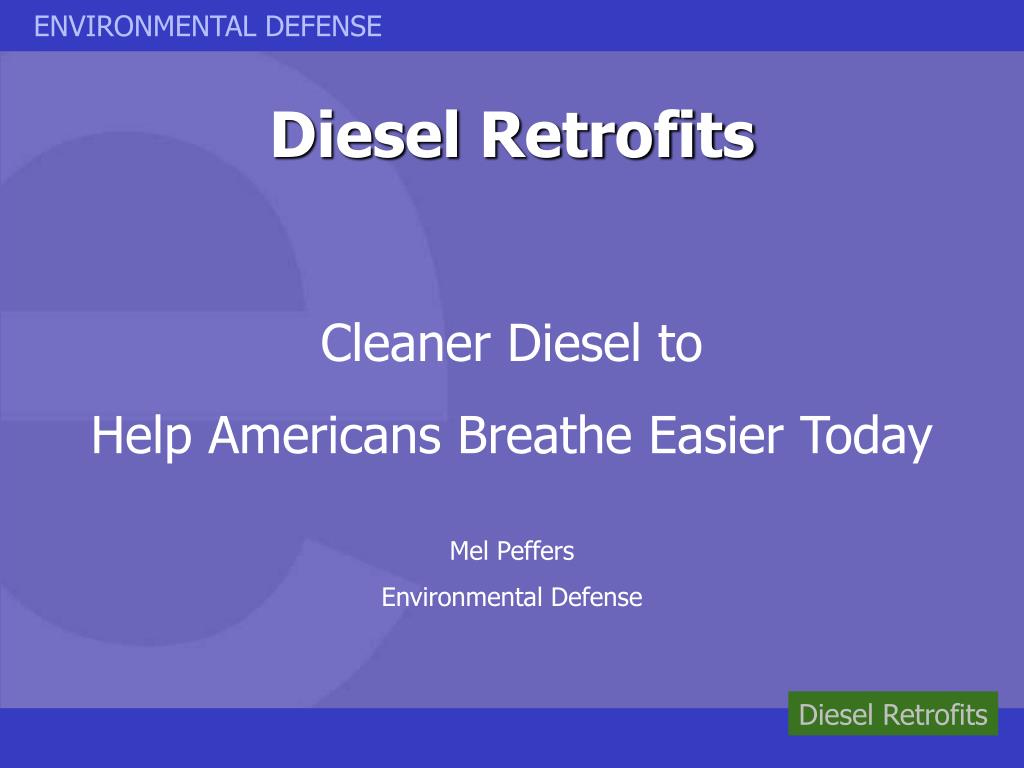 ENVIRONMENTAL DEFENSE

Diesel Retrofits

Cleaner Diesel to

Help Americans Breathe Easier Today

Mel Peffers

Environmental Defense

Diesel Retrofits